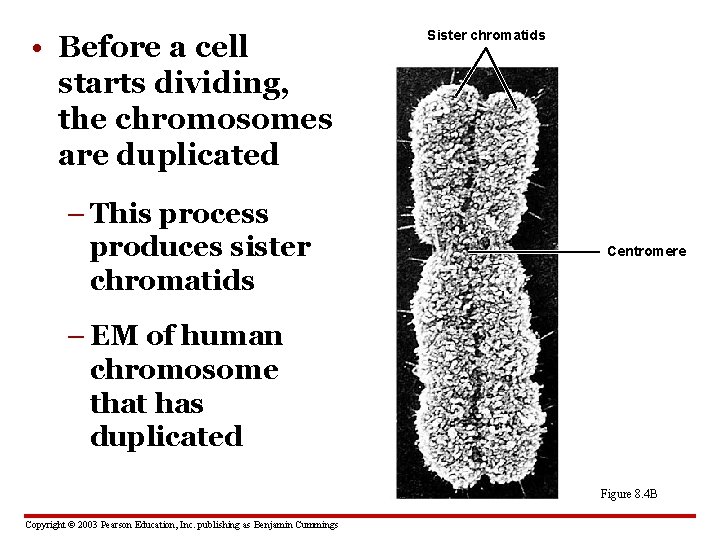 • Before a cell starts dividing, the chromosomes are duplicated

– This process produces sister chromatids

– EM of human chromosome that has duplicated

Sister chromatids

Centromere

Figure 8.4B

Copyright © 2003 Pearson Education, Inc. publishing as Benjamin Cummings